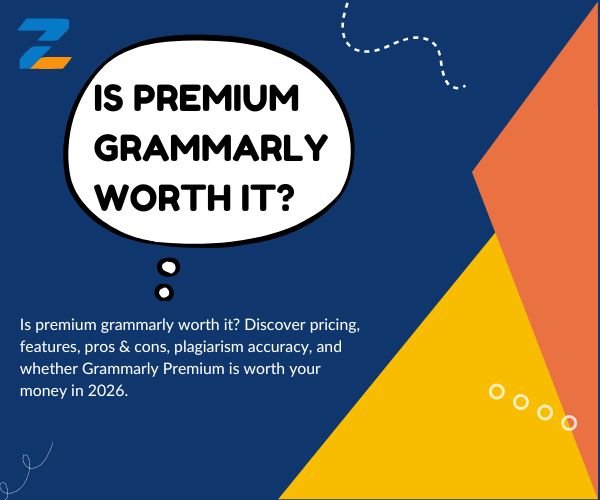 IS PREMIUM GRAMMARLY WORTH IT?

Is premium grammarly worth it? Discover pricing, features, pros & cons, plagiarism accuracy, and whether Grammarly Premium is worth your money in 2026.